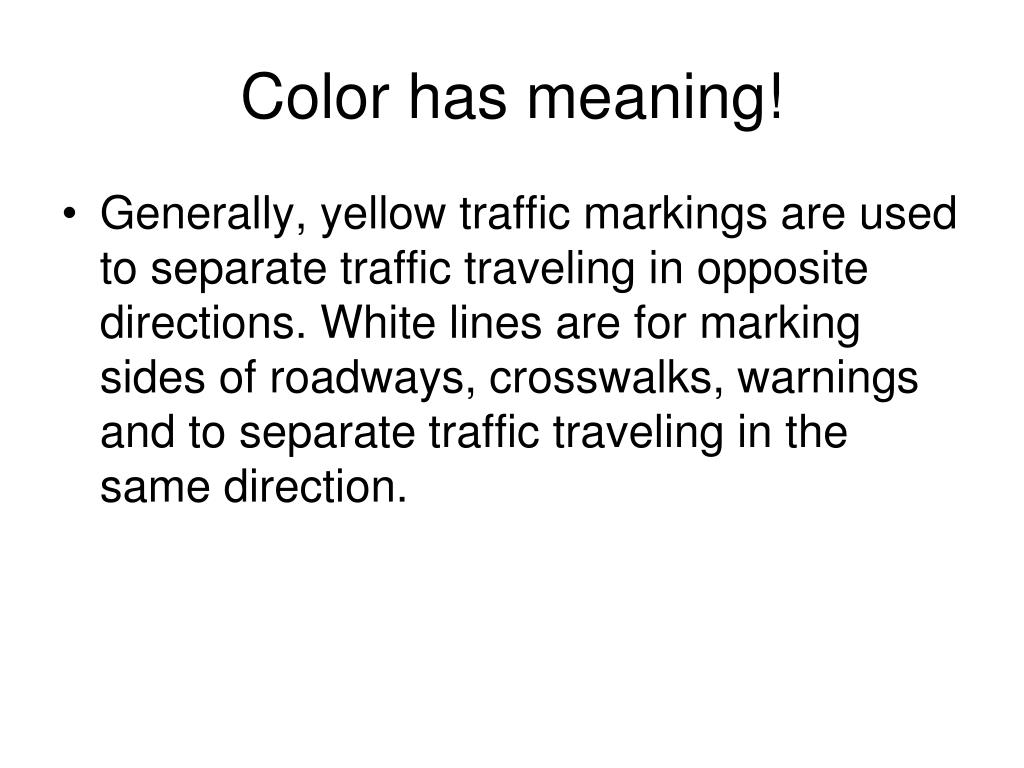 Color has meaning!

• Generally, yellow traffic markings are used to separate traffic traveling in opposite directions. White lines are for marking sides of roadways, crosswalks, warnings and to separate traffic traveling in the same direction.